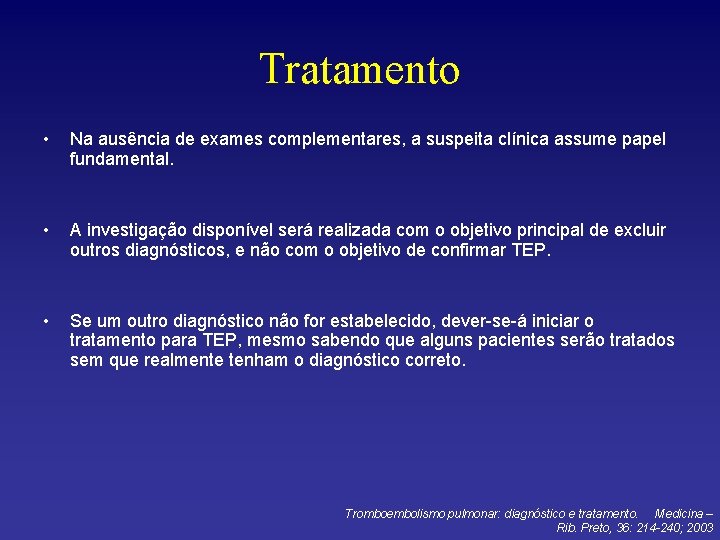 Tratamento

• Na ausência de exames complementares, a suspeita clínica assume papel fundamental.

• A investigação disponível será realizada com o objetivo principal de excluir outros diagnósticos, e não com o objetivo de confirmar TEP.

• Se um outro diagnóstico não for estabelecido, dever-se-á iniciar o tratamento para TEP, mesmo sabendo que alguns pacientes serão tratados sem que realmente tenham o diagnóstico correto.

Tromboembolismo pulmonar: diagnóstico e tratamento. Medicina – Rib. Preto, 36: 214-240; 2003